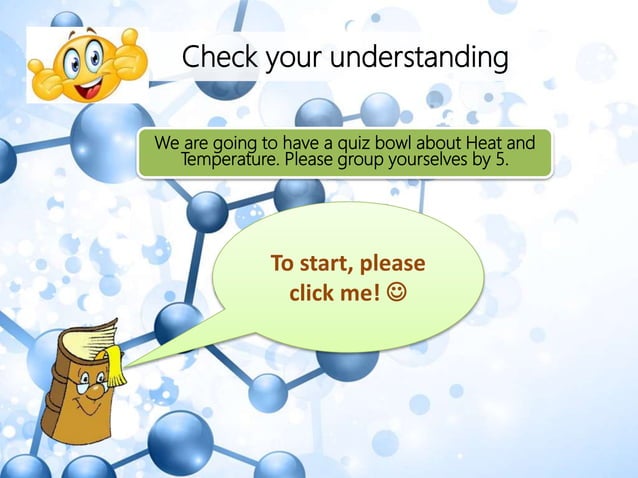 Check your understanding

We are going to have a quiz bowl about Heat and Temperature. Please group yourselves by 5.

To start, please click me! ☺